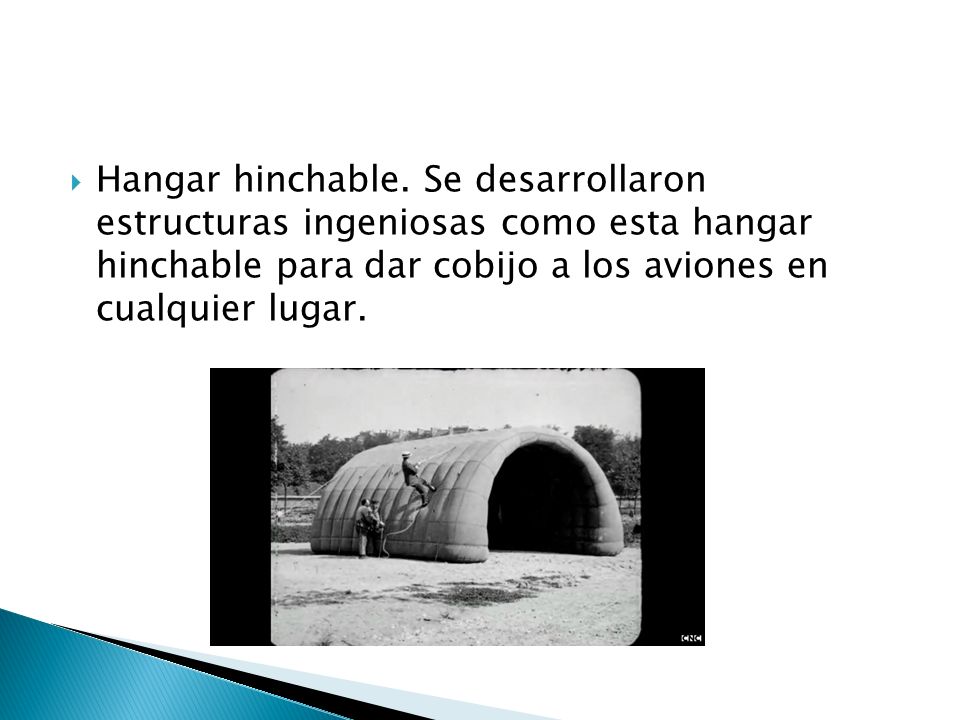 Hangar hinchable. Se desarrollaron estructuras ingeniosas como esta hangar hinchable para dar cobijo a los aviones en cualquier lugar.

CNC